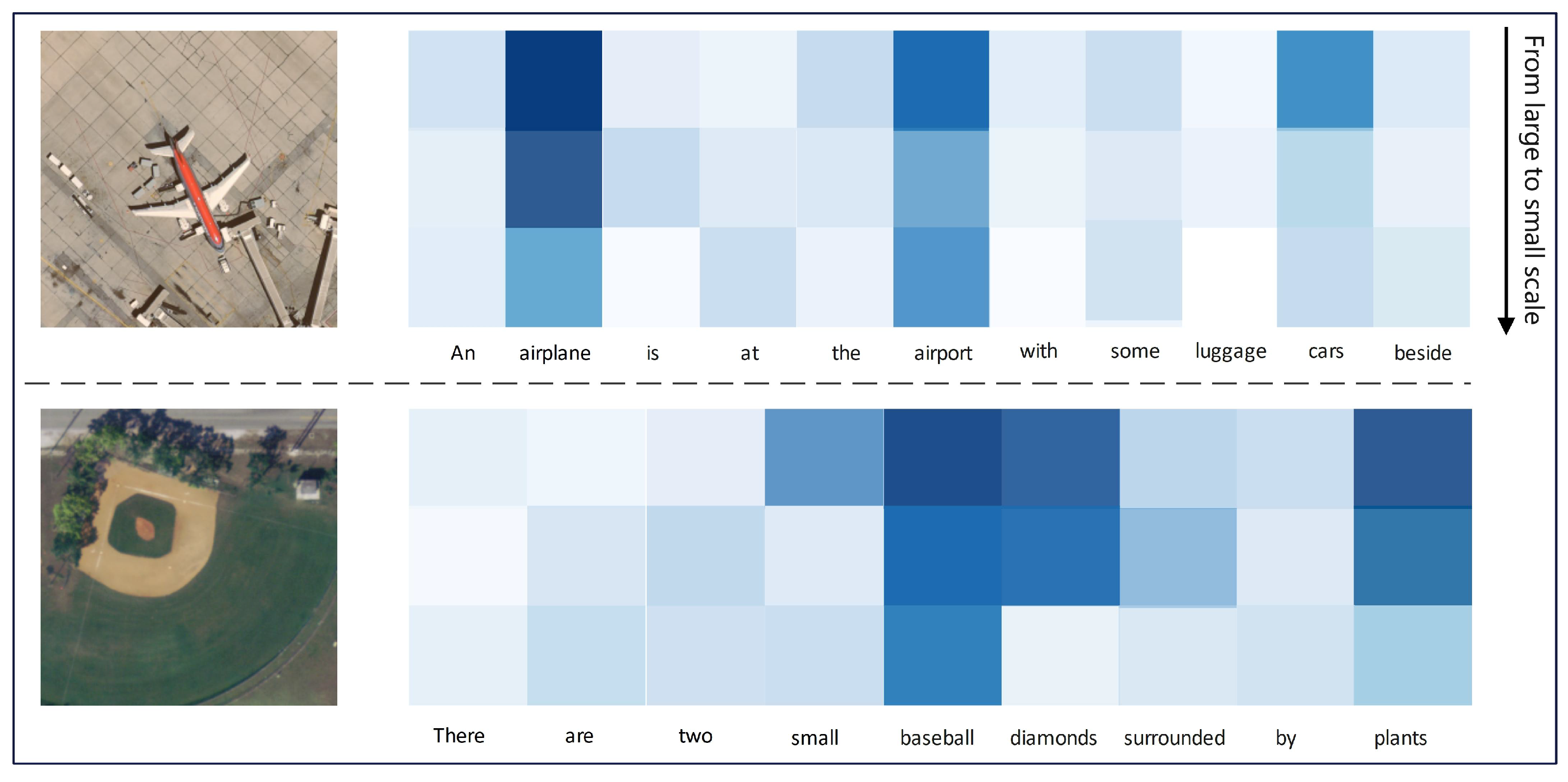 From large to small scale

An airplane is at the airport with some luggage cars beside

There are two small baseball diamonds surrounded by plants